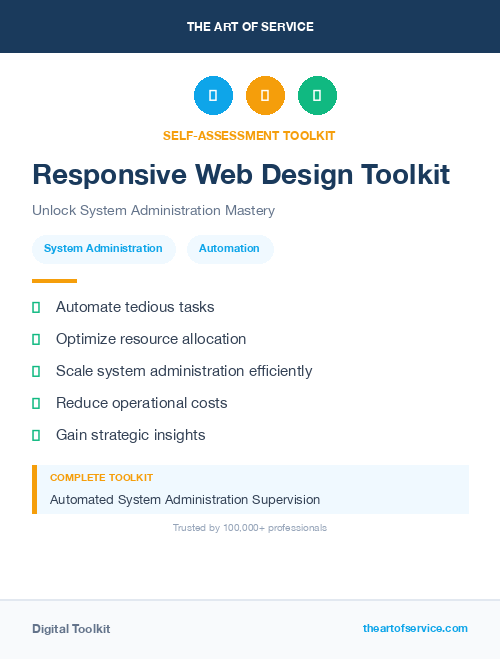 THE ART OF SERVICE

SELF-ASSESSMENT TOOLKIT

Responsive Web Design Toolkit

Unlock System Administration Mastery

System Administration

Automation

Automate tedious tasks

Optimize resource allocation

Scale system administration efficiently

Reduce operational costs

Gain strategic insights

COMPLETE TOOLKIT

Automated System Administration Supervision

Trusted by 100,000+ professionals

Digital Toolkit

theartofservice.com